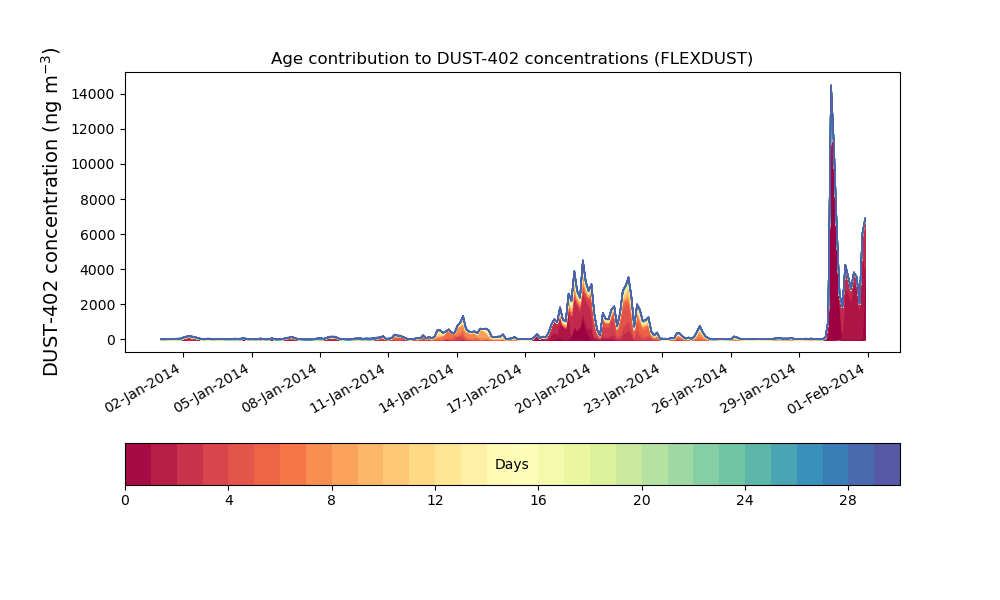 Age contribution to DUST-402 concentrations (FLEXDUST)

DUST-402 concentration (ng m$^{-3}$)

14000
12000
10000
8000
6000
4000
2000
0

02-Jan-2014
05-Jan-2014
08-Jan-2014
11-Jan-2014
14-Jan-2014
17-Jan-2014
20-Jan-2014
23-Jan-2014
26-Jan-2014
29-Jan-2014
01-Feb-2014

Days

0
4
8
12
16
20
24
28